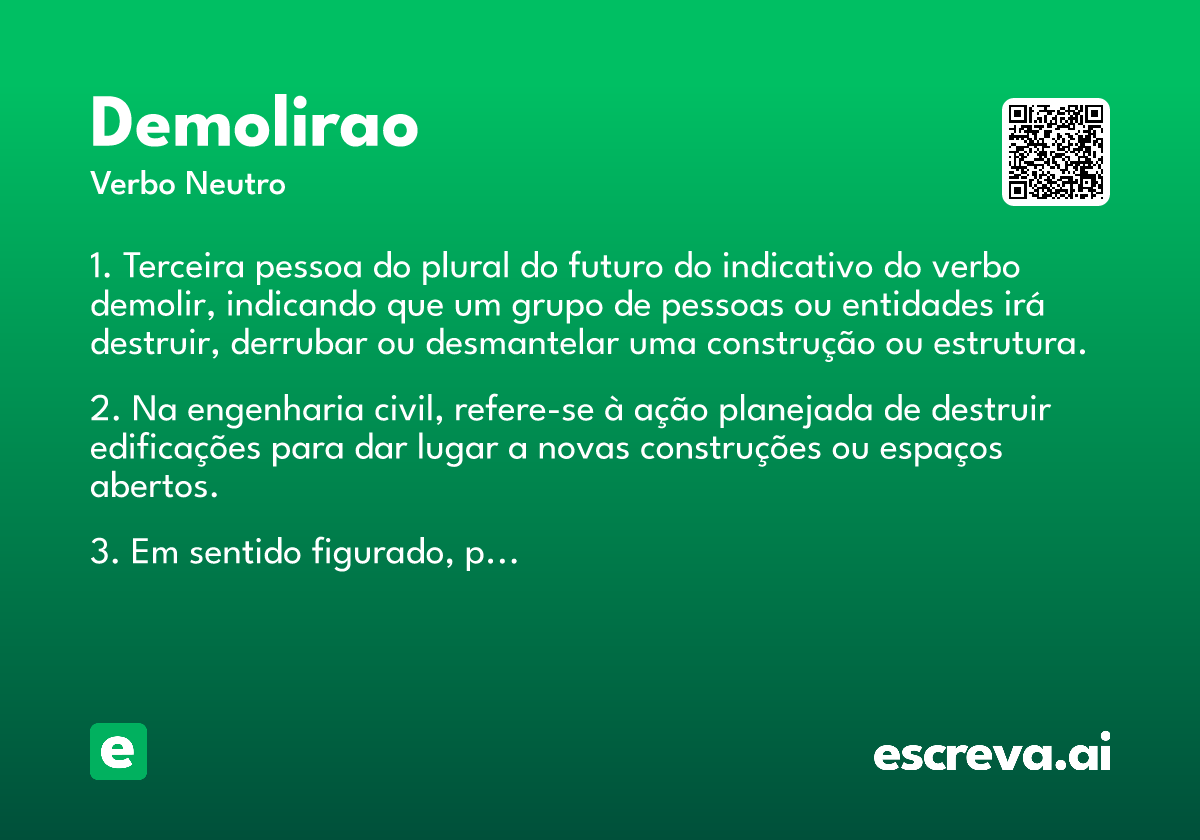 Demolirao
Verbo Neutro

1. Terceira pessoa do plural do futuro do indicativo do verbo demolir, indicando que um grupo de pessoas ou entidades irá destruir, derrubar ou desmantelar uma construção ou estrutura.

2. Na engenharia civil, refere-se à ação planejada de destruir edificações para dar lugar a novas construções ou espaços abertos.

3. Em sentido figurado, p...

e

escreva.ai